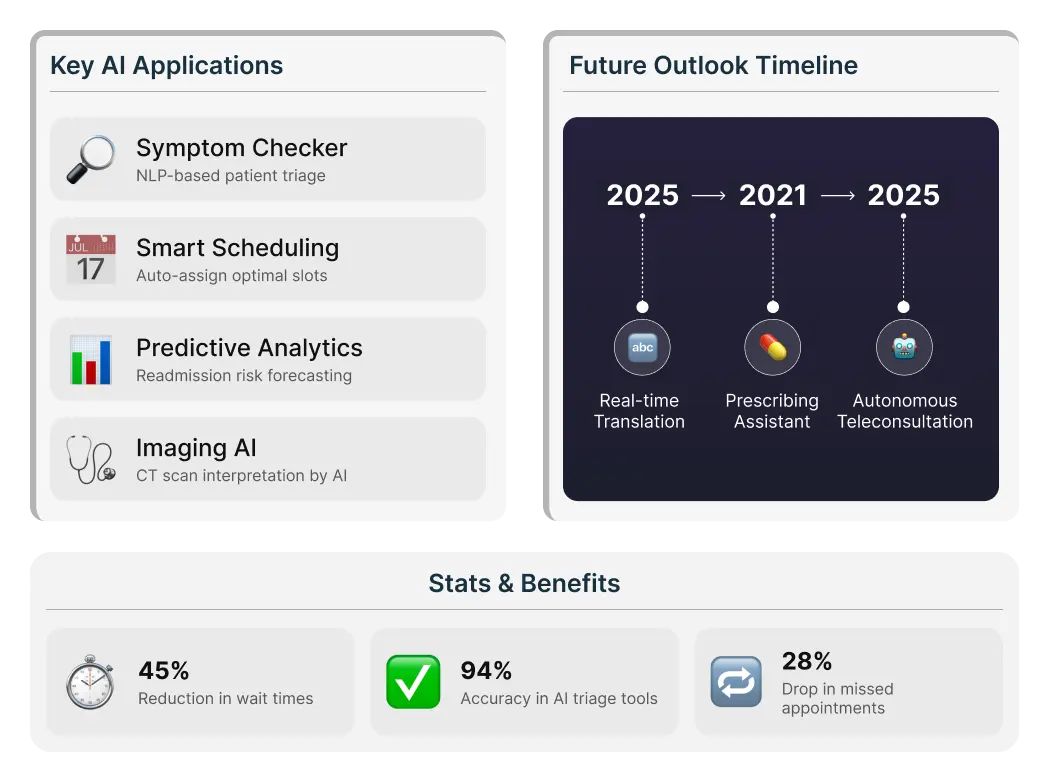 Key AI Applications

Symptom Checker
NLP-based patient triage

JUL 17

Smart Scheduling
Auto-assign optimal slots

Predictive Analytics
Readmission risk forecasting

Imaging AI
CT scan interpretation by AI

Future Outlook Timeline

2025 ⟶ 2021 ⟶ 2025

abc

Real-time Translation

Prescribing Assistant

Autonomous Teleconsultation

Stats & Benefits

45%
Reduction in wait times

94%
Accuracy in AI triage tools

28%
Drop in missed appointments